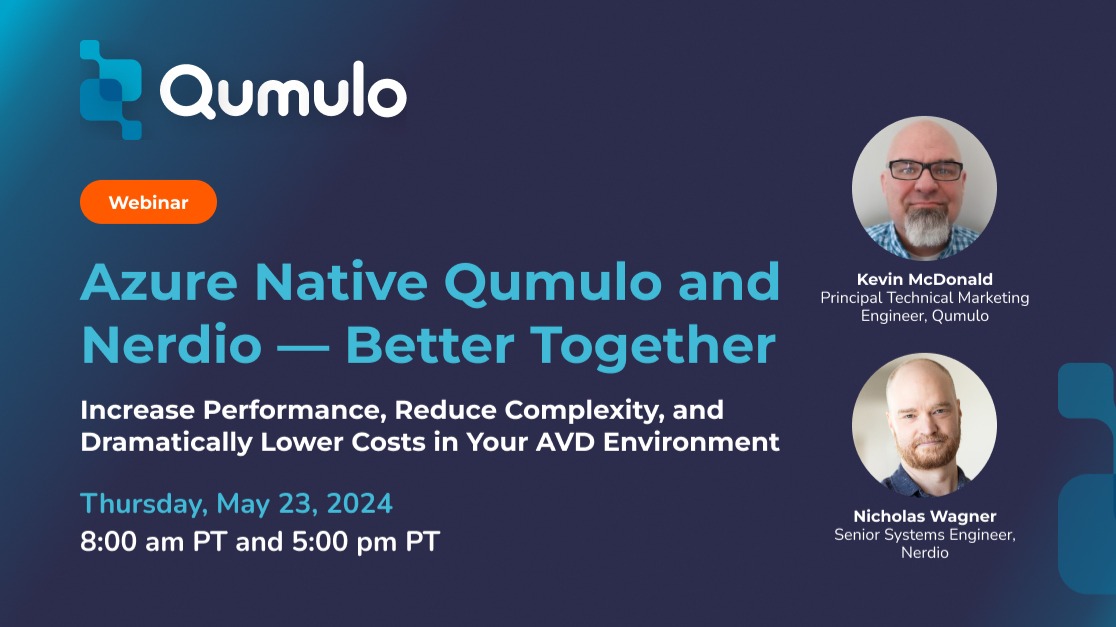 Qumulo

Webinar

Azure Native Qumulo and Nerdio — Better Together

Increase Performance, Reduce Complexity, and Dramatically Lower Costs in Your AVD Environment

Thursday, May 23, 2024
8:00 am PT and 5:00 pm PT

Kevin McDonald
Principal Technical Marketing Engineer, Qumulo

Nicholas Wagner
Senior Systems Engineer, Nerdio